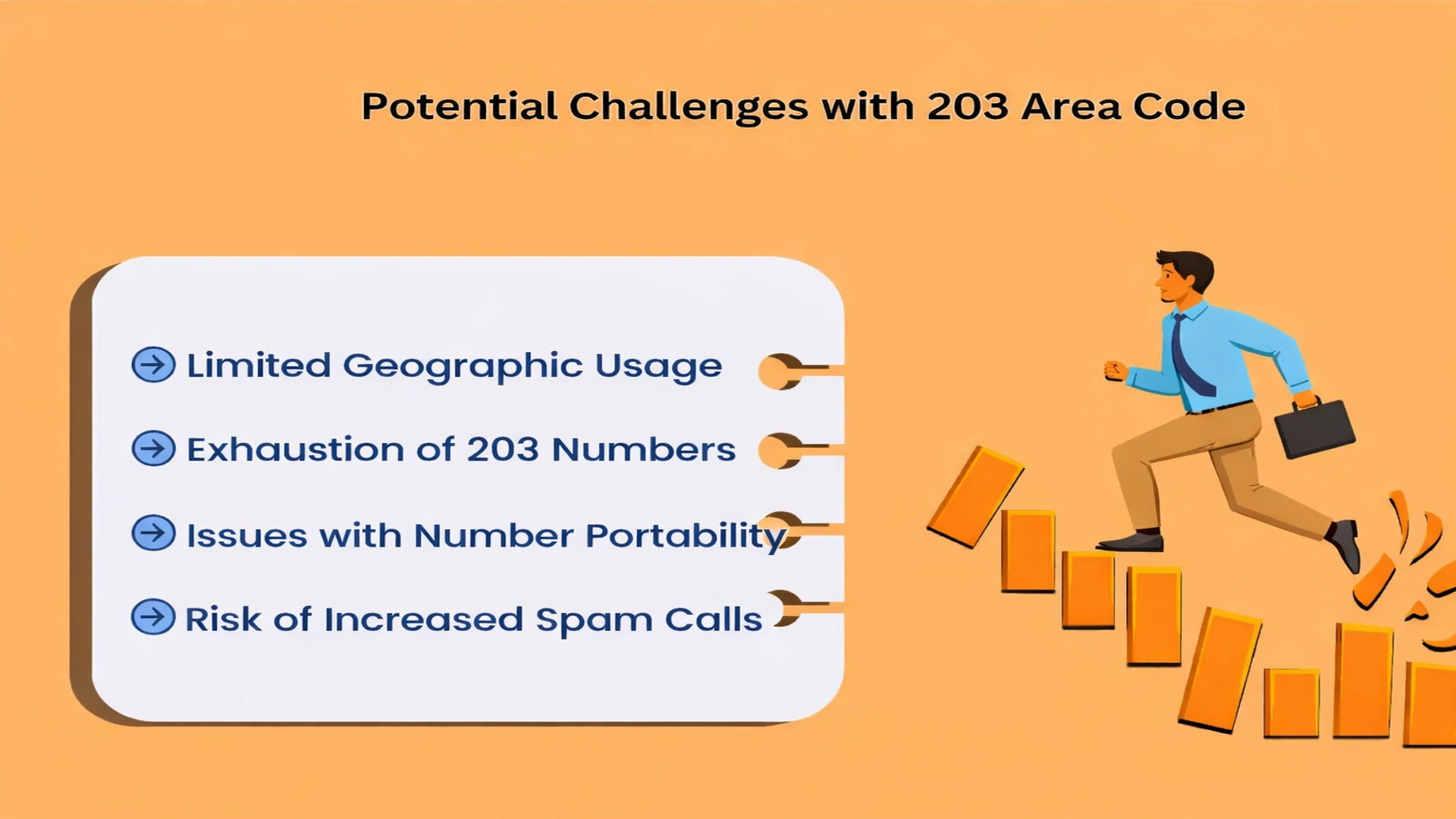 Potential Challenges with 203 Area Code

Limited Geographic Usage

Exhaustion of 203 Numbers

Issues with Number Portability

Risk of Increased Spam Calls